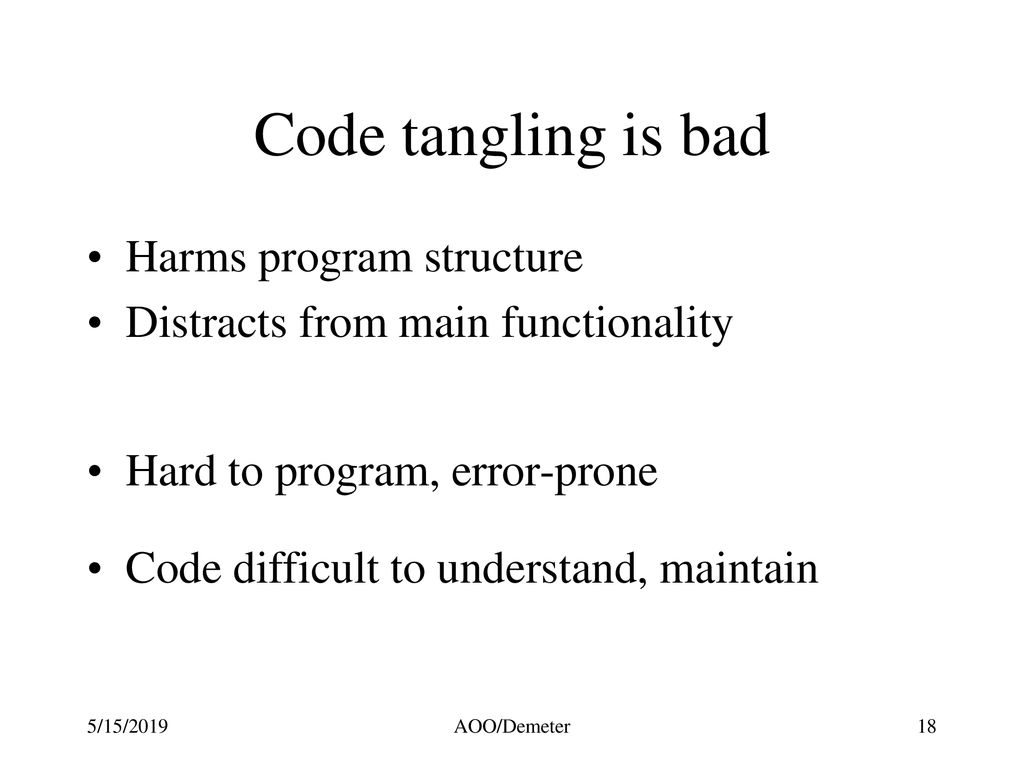 Code tangling is bad

• Harms program structure
• Distracts from main functionality

• Hard to program, error-prone

• Code difficult to understand, maintain

5/15/2019 AOO/Demeter 18